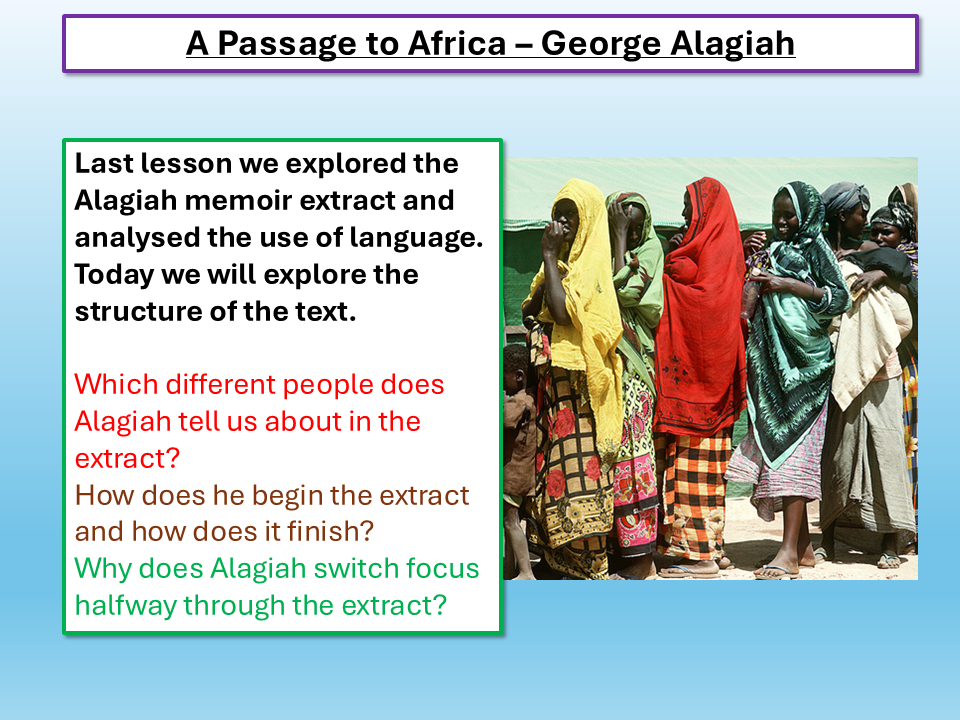 A Passage to Africa – George Alagiah

Last lesson we explored the Alagiah memoir extract and analysed the use of language. Today we will explore the structure of the text.

Which different people does Alagiah tell us about in the extract?
How does he begin the extract and how does it finish?
Why does Alagiah switch focus halfway through the extract?